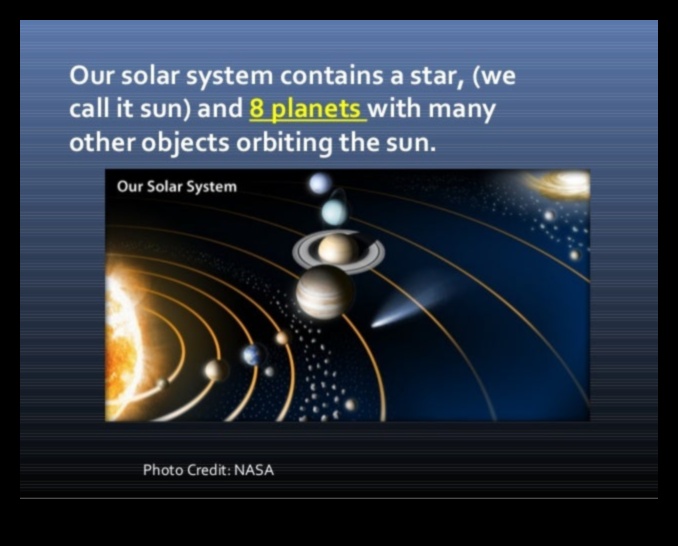 Our solar system contains a star, (we call it sun) and 8 planets with many other objects orbiting the sun.

Our Solar System

Photo Credit: NASA